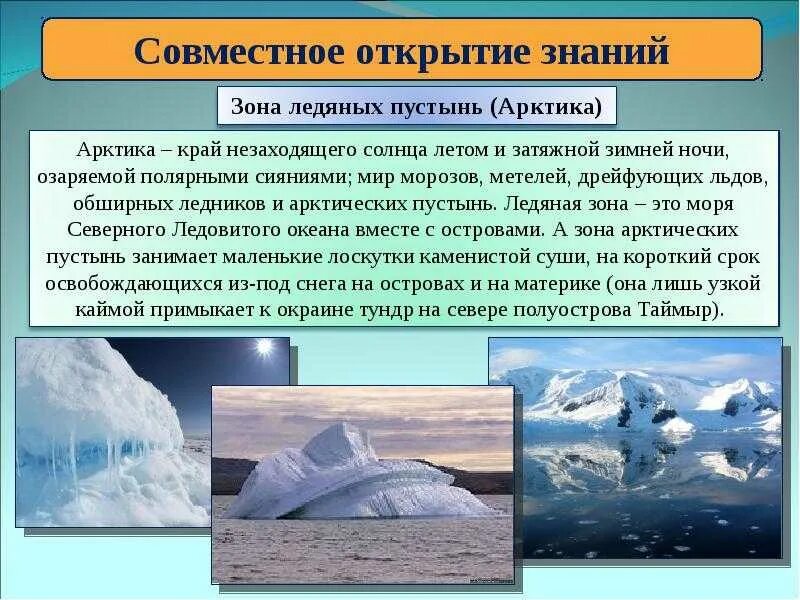 Совместное открытие знаний

Зона ледяных пустынь (Арктика)

Арктика – край незаходящего солнца летом и затяжной зимней ночи, озаряемой полярными сияниями; мир морозов, метелей, дрейфующих льдов, обширных ледников и арктических пустынь. Ледяная зона – это моря Северного Ледовитого океана вместе с островами. А зона арктических пустынь занимает маленькие лоскутки каменистой суши, на короткий срок освобождающихся из-под снега на островах и на материке (она лишь узкой каймой примыкает к окраине тундр на севере полуострова Таймыр).